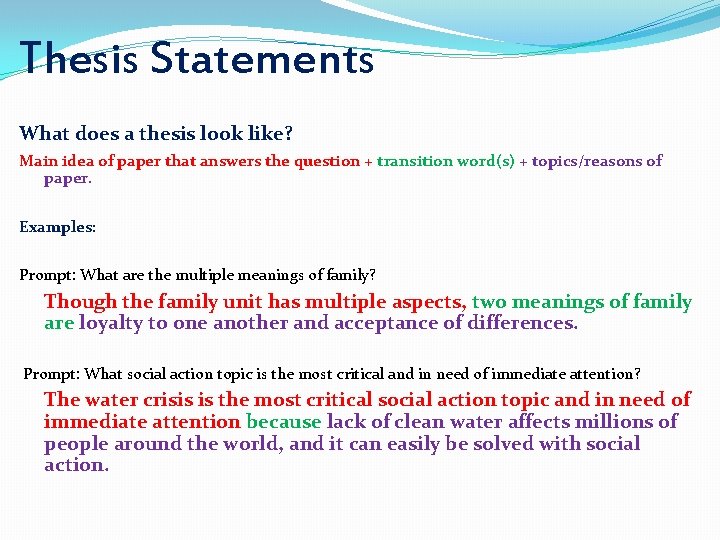 Thesis Statements

What does a thesis look like?

Main idea of paper that answers the question + transition word(s) + topics/reasons of paper.

Examples:

Prompt: What are the multiple meanings of family?

Though the family unit has multiple aspects, two meanings of family are loyalty to one another and acceptance of differences.

Prompt: What social action topic is the most critical and in need of immediate attention?

The water crisis is the most critical social action topic and in need of immediate attention because lack of clean water affects millions of people around the world, and it can easily be solved with social action.